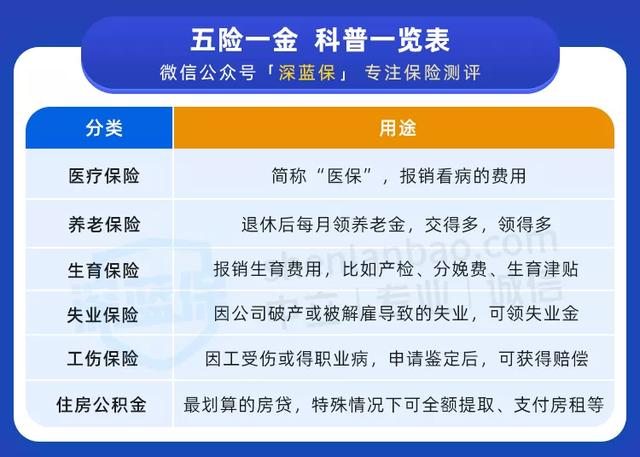 五险一金 科普一览表
微信公众号「深蓝保」 专注保险测评

| 分类 | 用途 |
|---|---|
| 医疗保险 | 简称“医保”，报销看病的费用 |
| 养老保险 | 退休后每月领养老金，交得多，领得多 |
| 生育保险 | 报销生育费用，比如产检、分娩费、生育津贴 |
| 失业保险 | 因公司破产或被解雇导致的失业，可领失业金 |
| 工伤保险 | 因工受伤或得职业病，申请鉴定后，可获得赔偿 |
| 住房公积金 | 最划算的房贷，特殊情况下可全额提取、支付房租等 |

深蓝保 shenlanbao.com 中立 | 专业 | 诚信